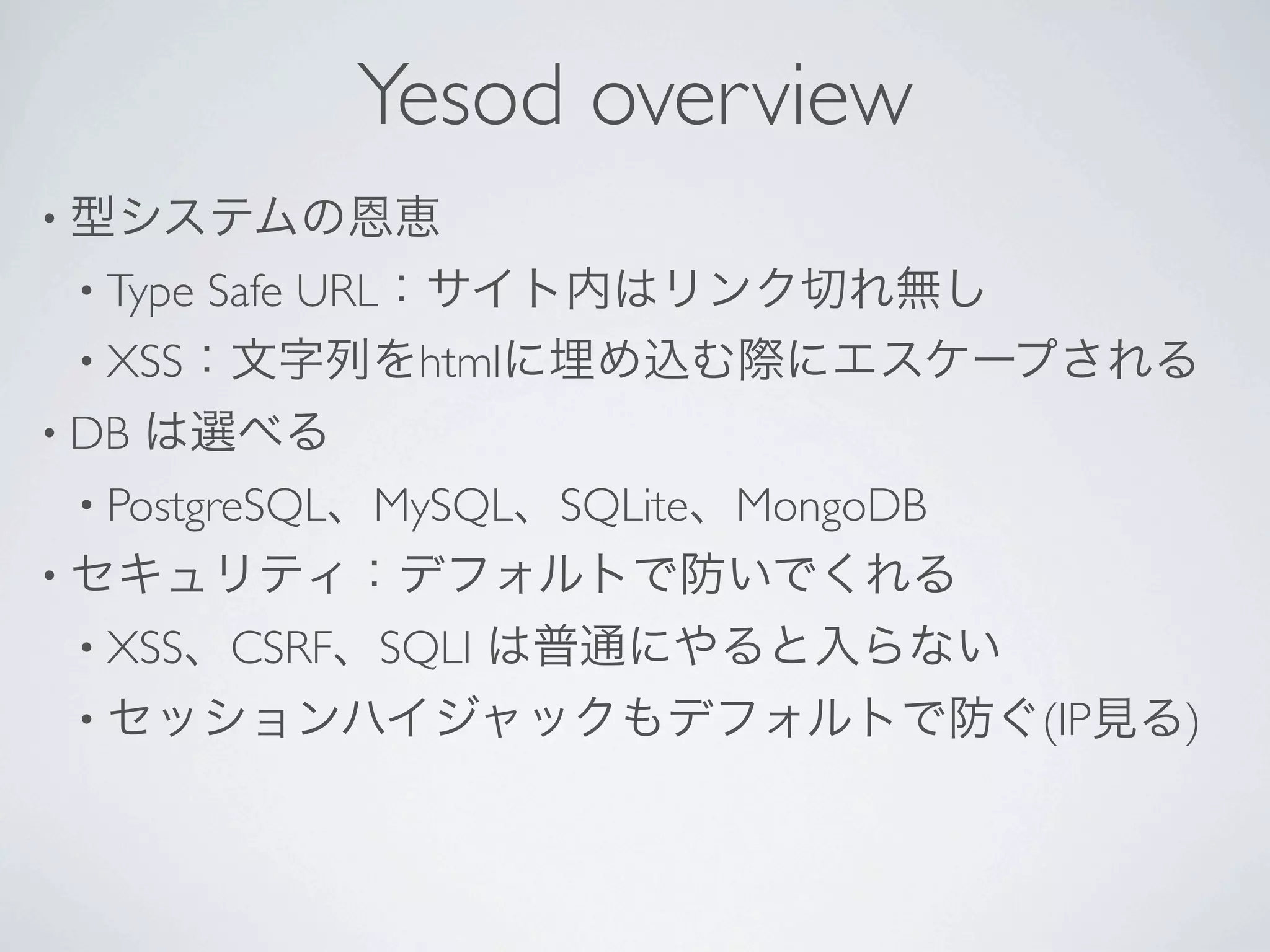 Yesod overview

• 型システムの恩恵

• Type Safe URL：サイト内はリンク切れ無し

• XSS：文字列をhtmlに埋め込む際にエスケープされる

• DB は選べる

• PostgreSQL、MySQL、SQLite、MongoDB

• セキュリティ：デフォルトで防いでくれる

• XSS、CSRF、SQLI は普通にやると入らない

• セッションハイジャックもデフォルトで防ぐ(IP見る)